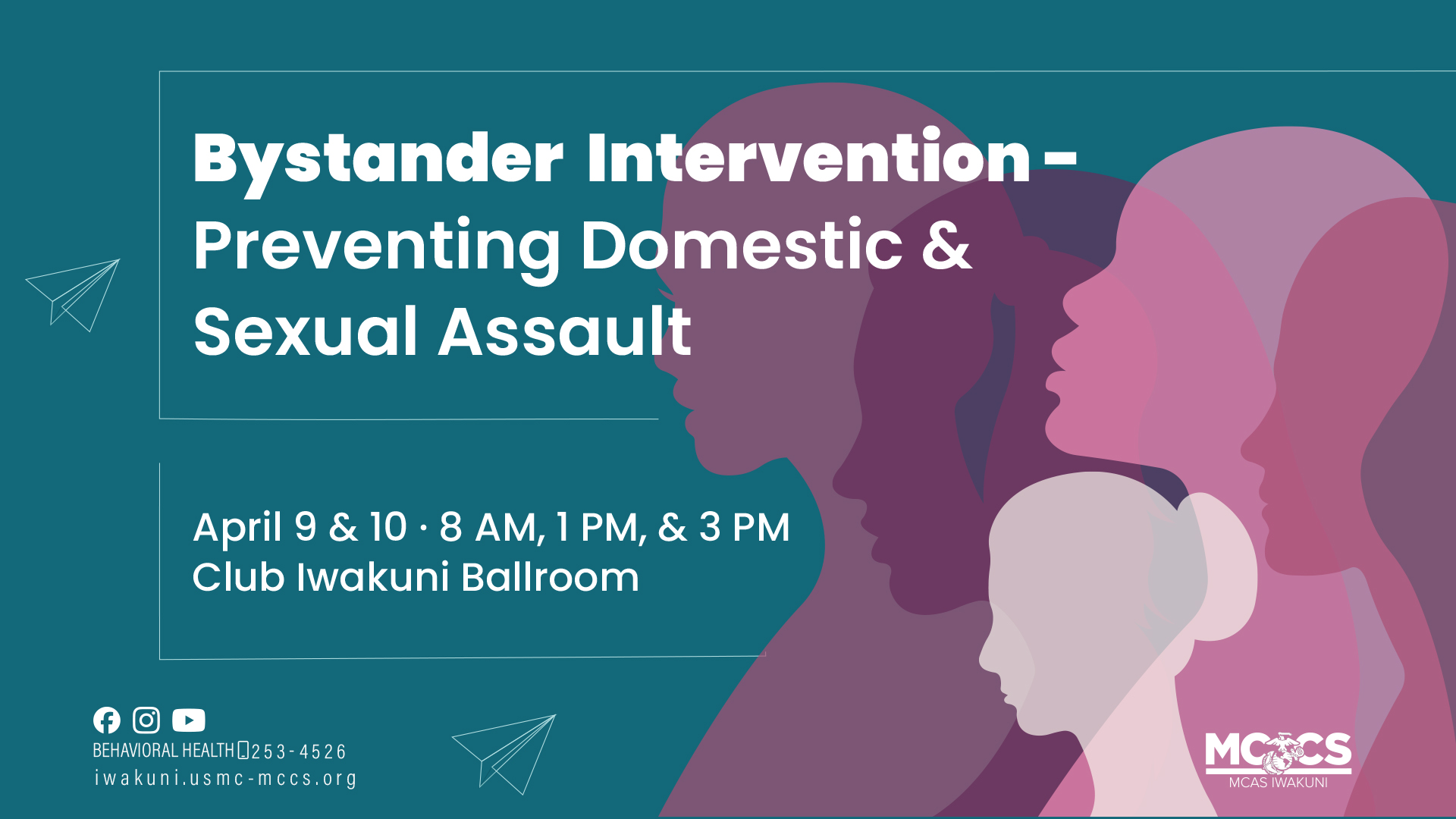 Bystander Intervention - Preventing Domestic & Sexual Assault

April 9 & 10 · 8 AM, 1 PM, & 3 PM
Club Iwakuni Ballroom

BEHAVIORAL HEALTH 253-4526
iwakuni.usmc-mccs.org

MCCS
MCAS IWAKUNI